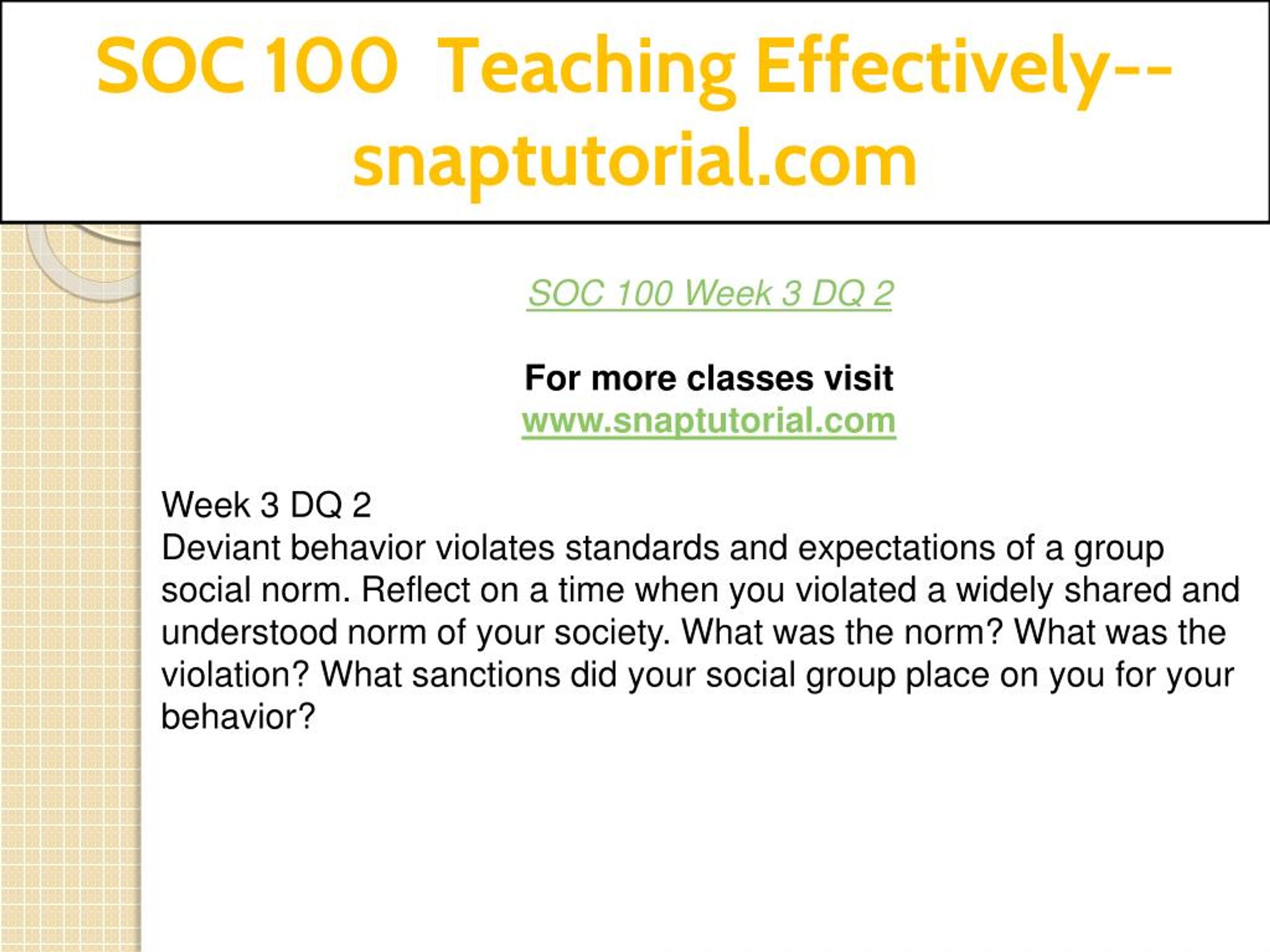 SOC 100 Teaching Effectively--snaptutorial.com

SOC 100 Week 3 DQ 2

For more classes visit
www.snaptutorial.com

Week 3 DQ 2
Deviant behavior violates standards and expectations of a group social norm. Reflect on a time when you violated a widely shared and understood norm of your society. What was the norm? What was the violation? What sanctions did your social group place on you for your behavior?